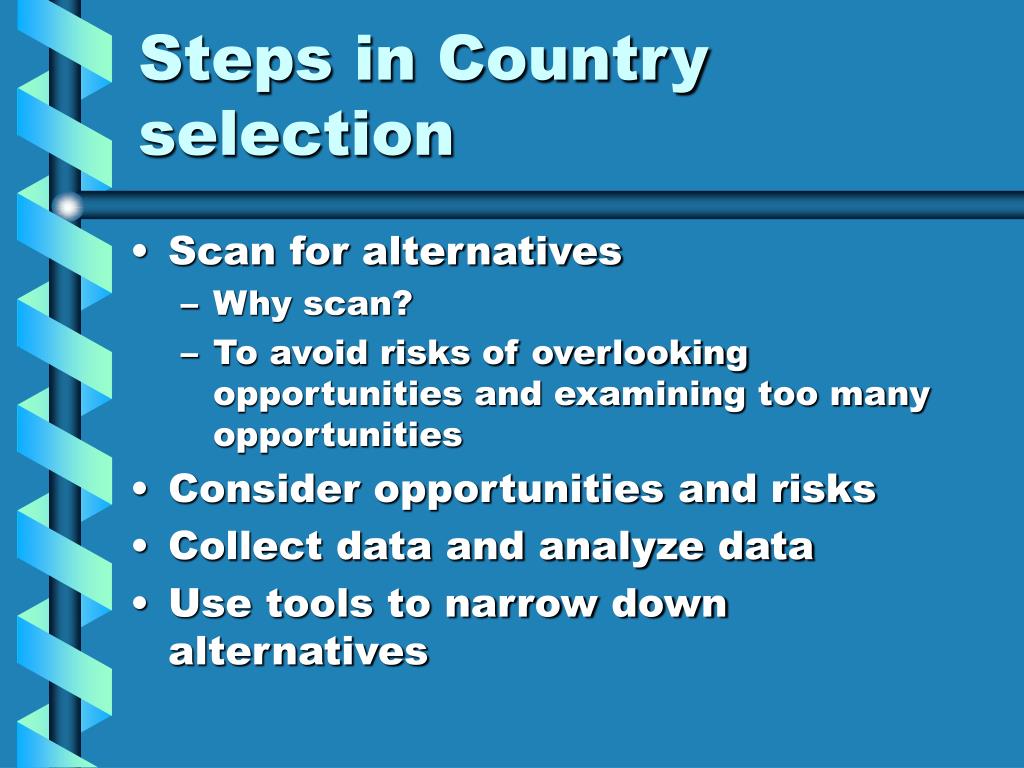 Steps in Country selection

• Scan for alternatives
  – Why scan?
  – To avoid risks of overlooking opportunities and examining too many opportunities
• Consider opportunities and risks
• Collect data and analyze data
• Use tools to narrow down alternatives